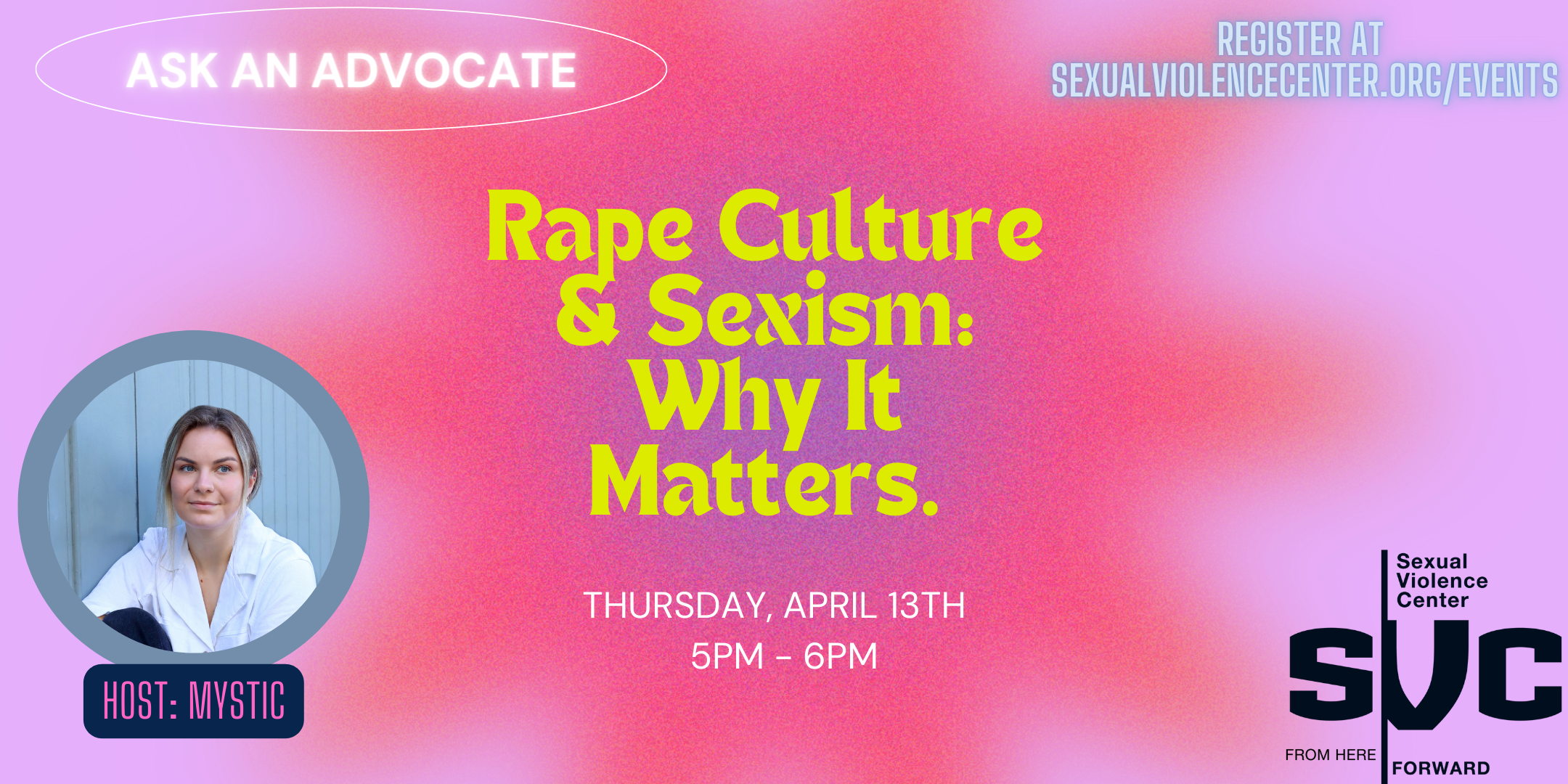 ASK AN ADVOCATE

REGISTER AT SEXUALVIOLENCECENTER.ORG/EVENTS

Rape Culture & Sexism: Why It Matters.

THURSDAY, APRIL 13TH
5PM - 6PM

HOST: MYSTIC

Sexual Violence Center
SVC
FROM HERE FORWARD